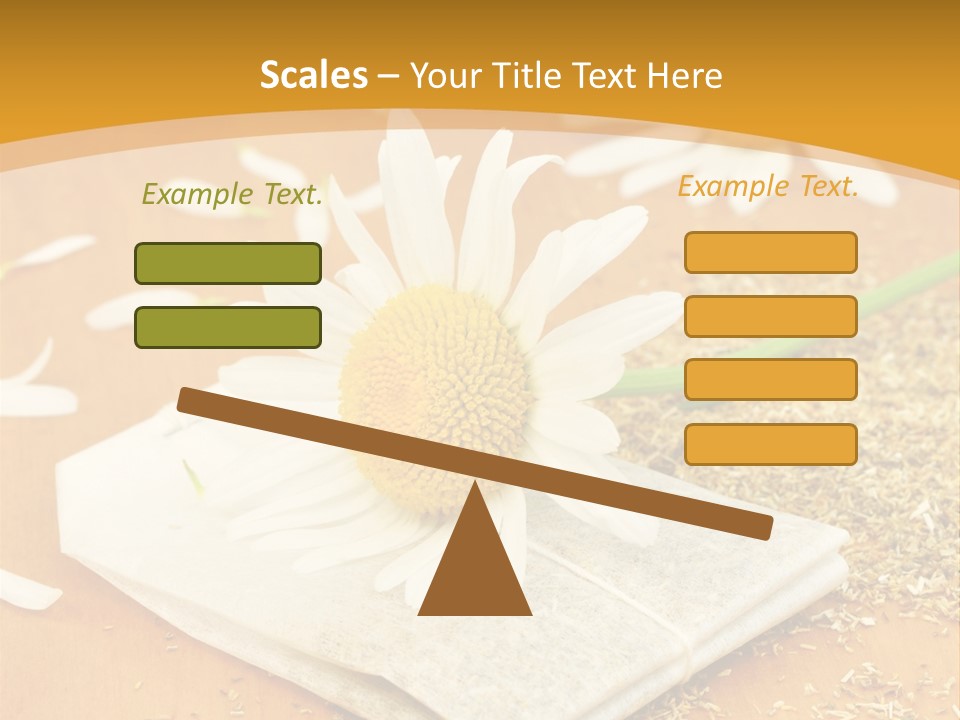 Scales – Your Title Text Here

Example Text.

Example Text.